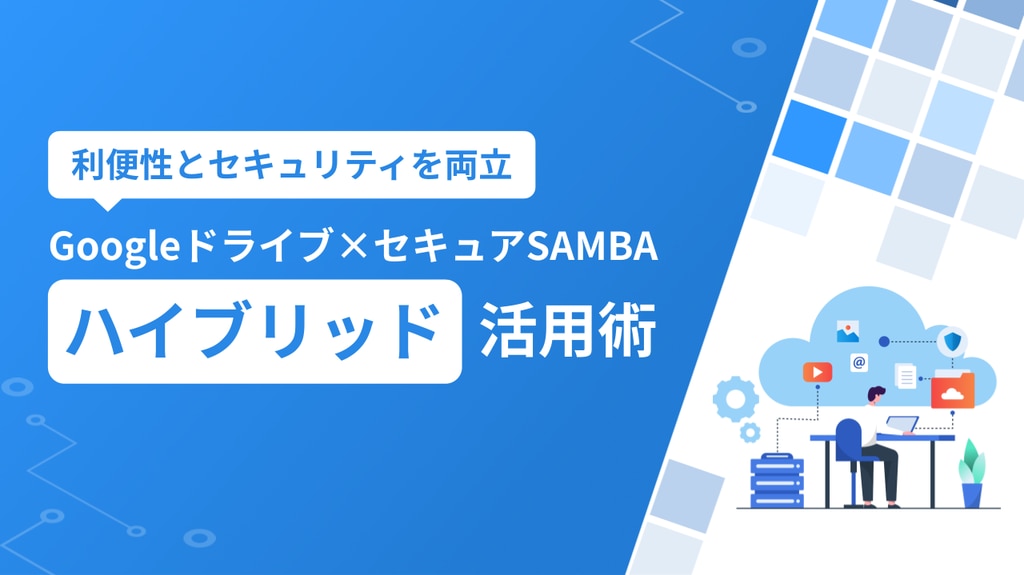 利便性とセキュリティを両立

Googleドライブ×セキュアSAMBA

ハイブリッド 活用術

@